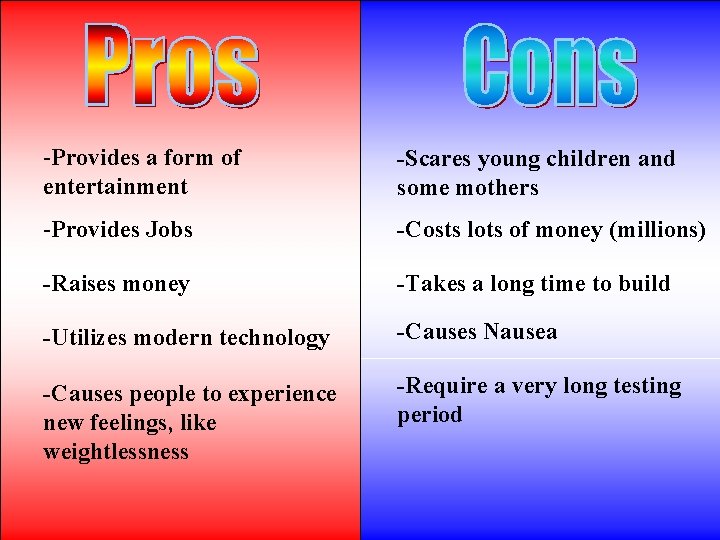 Pros

-Provides a form of entertainment

-Provides Jobs

-Raises money

-Utilizes modern technology

-Causes people to experience new feelings, like weightlessness

Cons

-Scares young children and some mothers

-Costs lots of money (millions)

-Takes a long time to build

-Causes Nausea

-Require a very long testing period